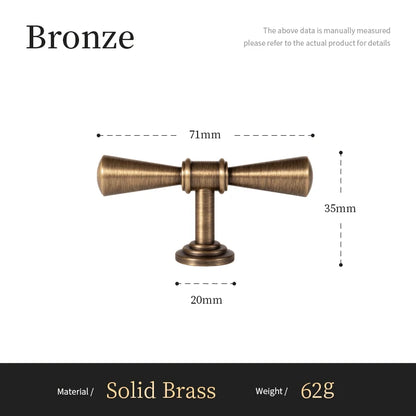 Bronze

The above data is manually measured
please refer to the actual product for details

71mm

35mm

20mm

Material / Solid Brass Weight / 62g